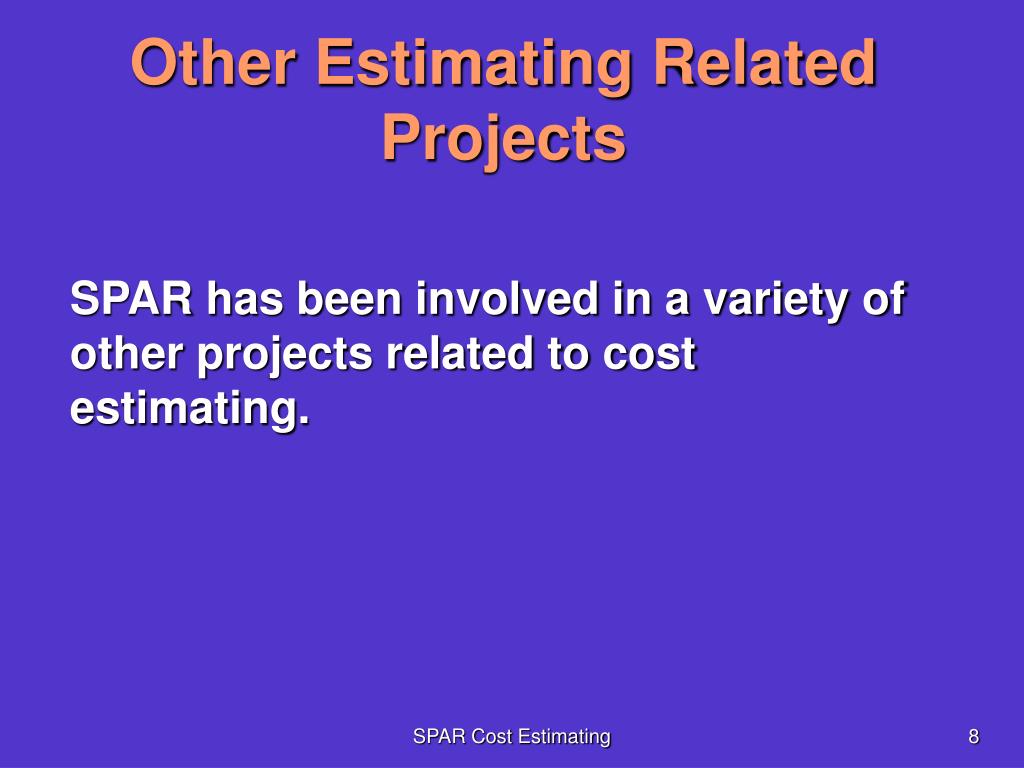 Other Estimating Related Projects

SPAR has been involved in a variety of other projects related to cost estimating.

SPAR Cost Estimating

8